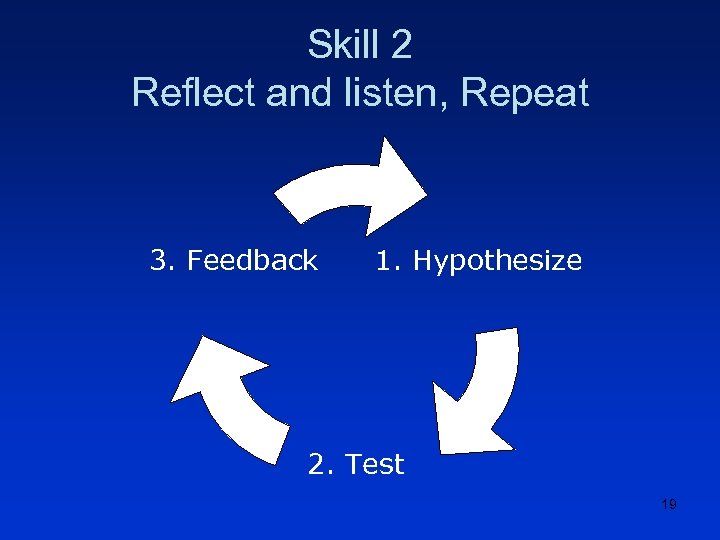 Skill 2
Reflect and listen, Repeat

3. Feedback

1. Hypothesize

2. Test

19